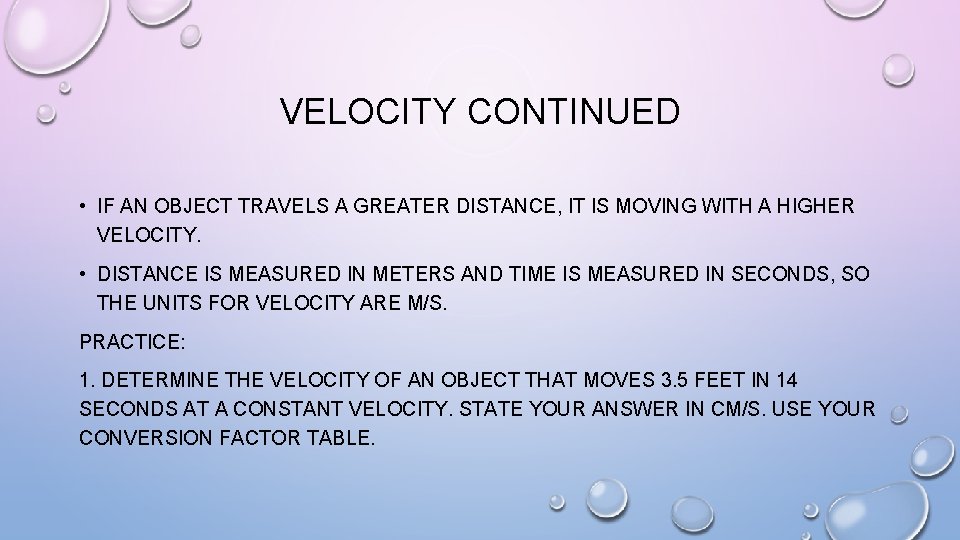 VELOCITY CONTINUED

• IF AN OBJECT TRAVELS A GREATER DISTANCE, IT IS MOVING WITH A HIGHER VELOCITY.

• DISTANCE IS MEASURED IN METERS AND TIME IS MEASURED IN SECONDS, SO THE UNITS FOR VELOCITY ARE M/S.

PRACTICE:

1. DETERMINE THE VELOCITY OF AN OBJECT THAT MOVES 3.5 FEET IN 14 SECONDS AT A CONSTANT VELOCITY. STATE YOUR ANSWER IN CM/S. USE YOUR CONVERSION FACTOR TABLE.